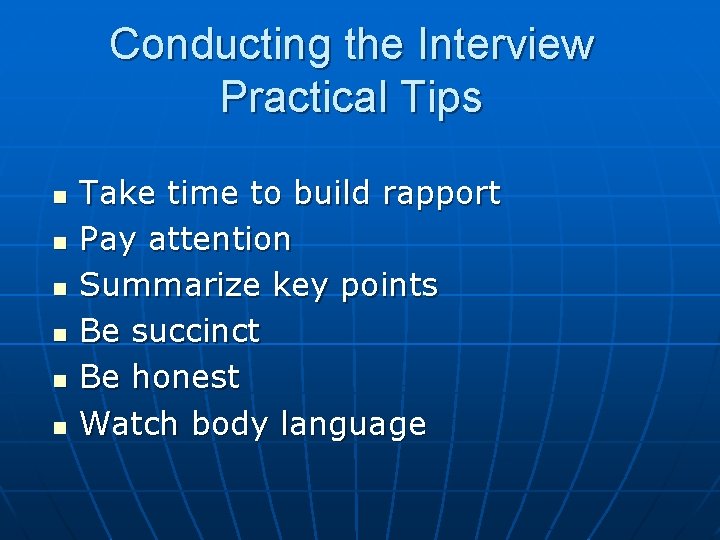 Conducting the Interview
Practical Tips

- Take time to build rapport
- Pay attention
- Summarize key points
- Be succinct
- Be honest
- Watch body language